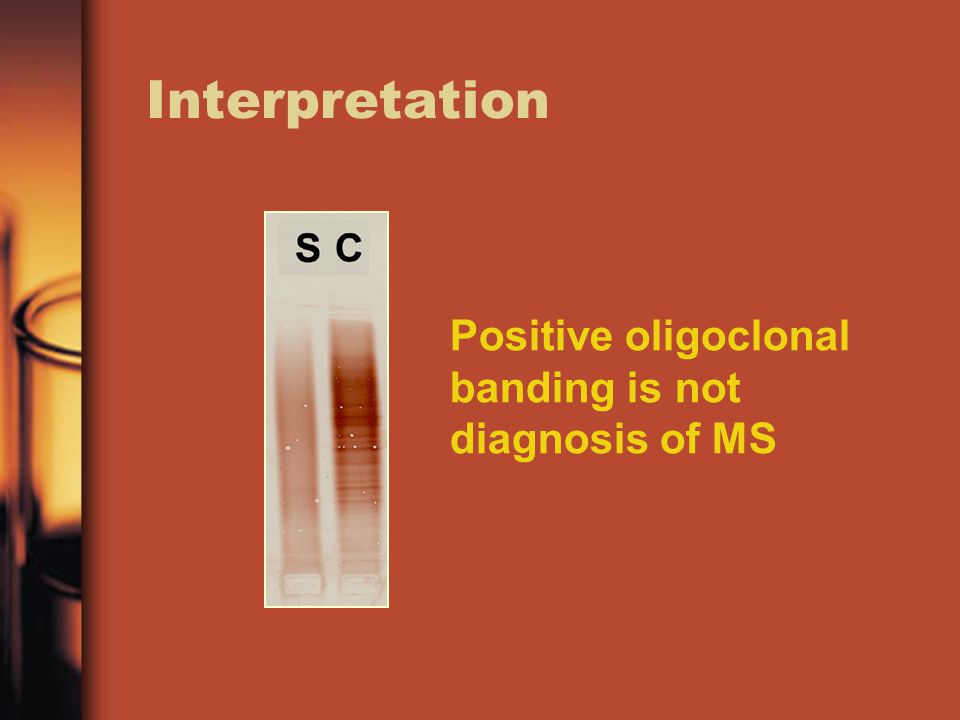 Interpretation

S C

Positive oligoclonal banding is not diagnosis of MS